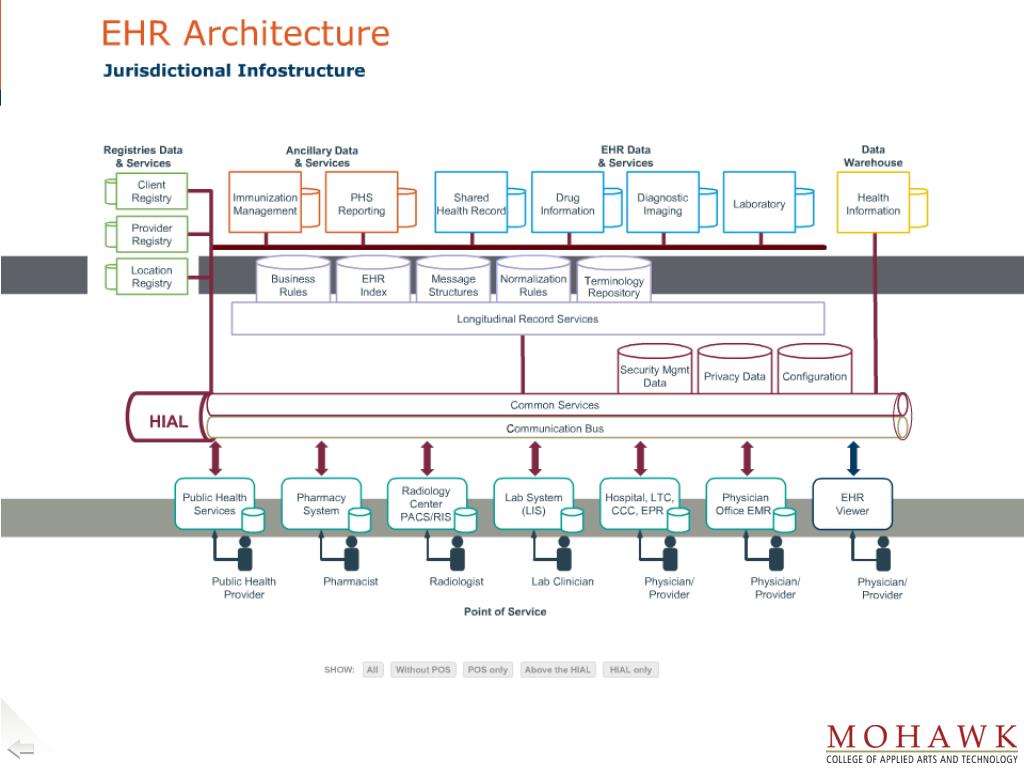 EHR Architecture

Jurisdictional Infostructure

Registries Data & Services

Client Registry

Provider Registry

Location Registry

Ancillary Data & Services

Immunization Management

PHS Reporting

EHR Data & Services

Shared Health Record

Drug Information

Diagnostic Imaging

Laboratory

Data Warehouse

Health Information

Business Rules

EHR Index

Message Structures

Normalization Rules

Terminology Repository

Longitudinal Record Services

Security Mgmt Data

Privacy Data

Configuration

HIAL

Common Services

Communication Bus

Public Health Services

Pharmacy System

Radiology Center PACS/RIS

Lab System (LIS)

Hospital, LTC, CCC, EPR

Physician Office EMR

EHR Viewer

Public Health Provider

Pharmacist

Radiologist

Lab Clinician

Physician/ Provider

Physician/ Provider

Physician/ Provider

Point of Service

SHOW: All Without POS POS only Above the HIAL HIAL only

MOHAWK
COLLEGE OF APPLIED ARTS AND TECHNOLOGY